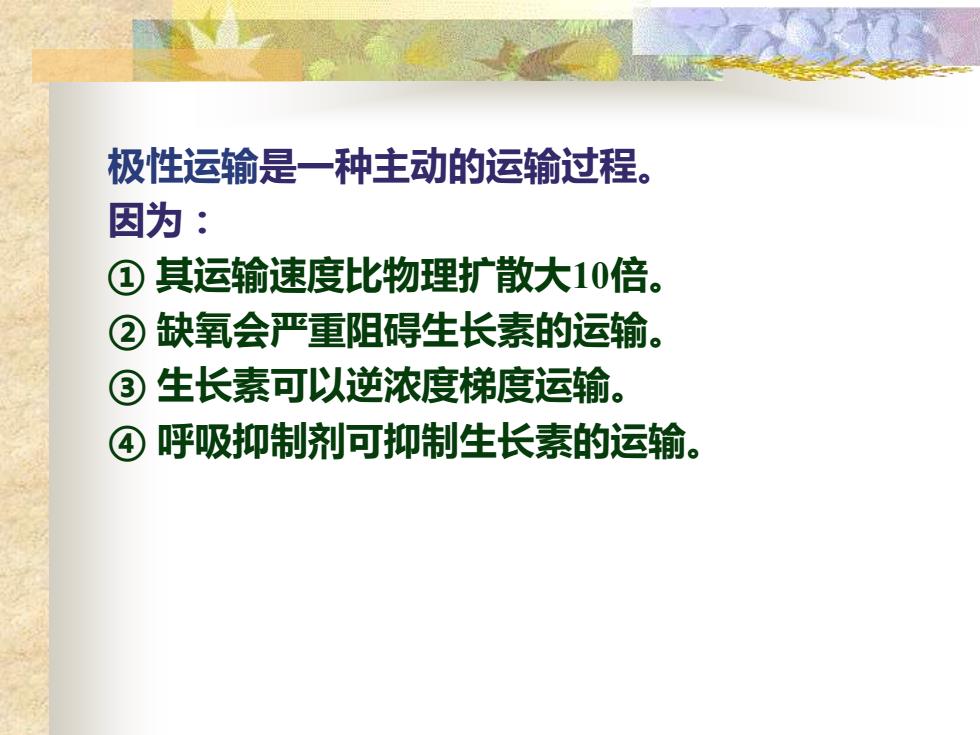 极性运输是一种主动的运输过程。
因为：
① 其运输速度比物理扩散大10倍。
② 缺氧会严重阻碍生长素的运输。
③ 生长素可以逆浓度梯度运输。
④ 呼吸抑制剂可抑制生长素的运输。